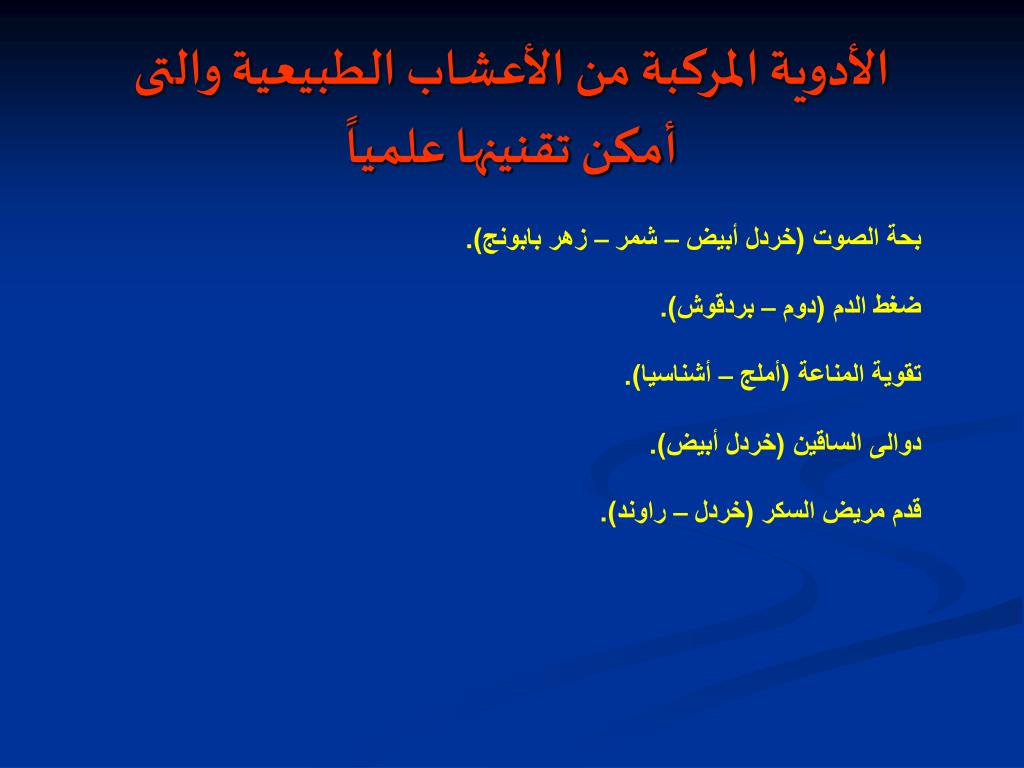 الأدوية المركبة من الأعشاب الطبيعية والتى أمكن تقنينها علمياً

بحة الصوت (خردل أبيض – شمر – زهر بابونج).

ضغط الدم (دوم – بردقوش).

تقوية المناعة (أملج – أشناسيا).

دوالى الساقين (خردل أبيض).

قدم مريض السكر (خردل – راوند).